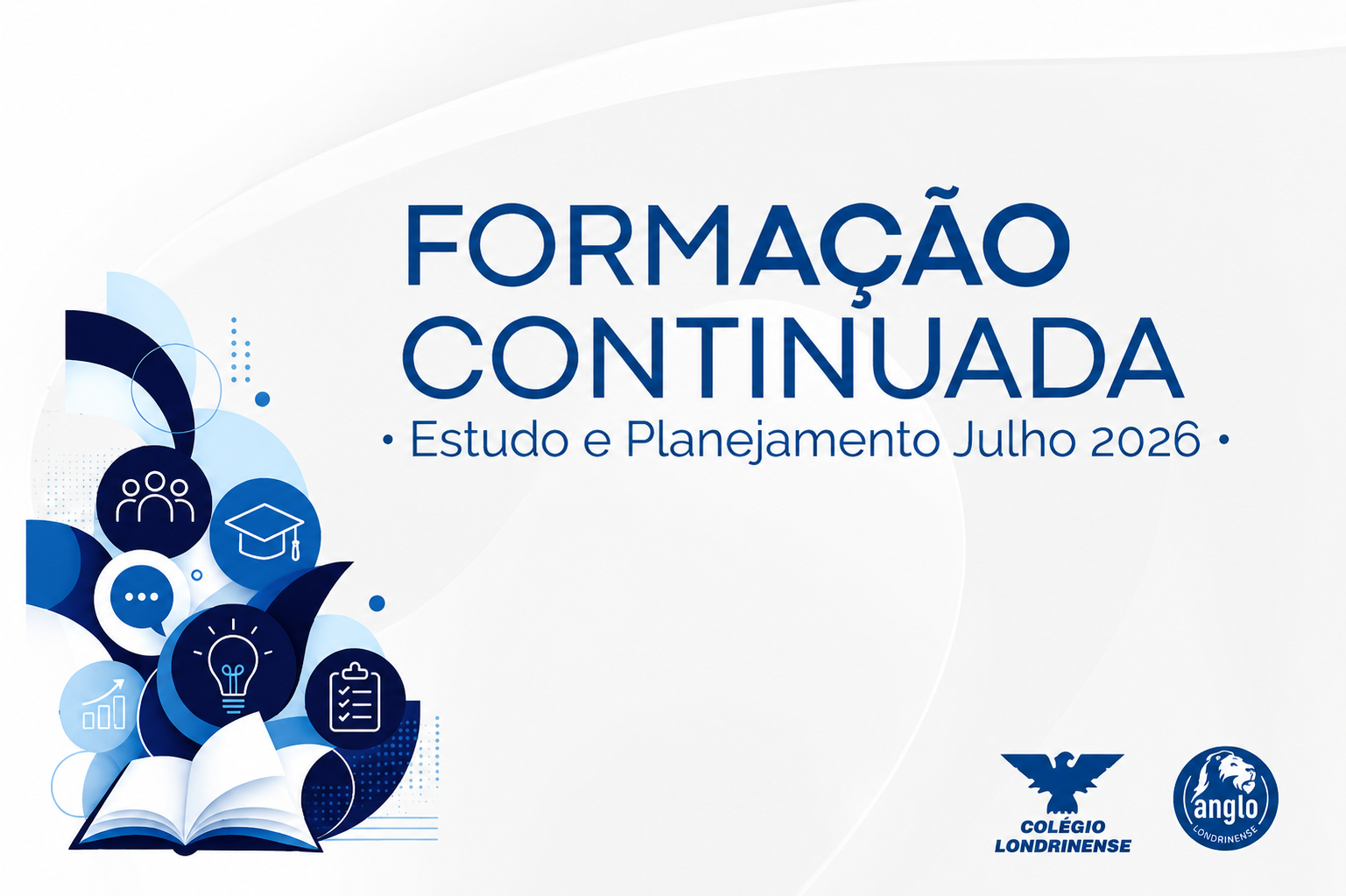 FORMAÇÃO CONTINUADA

• Estudo e Planejamento Julho 2026 •

COLÉGIO LONDRINENSE

anglo
LONDRINENSE